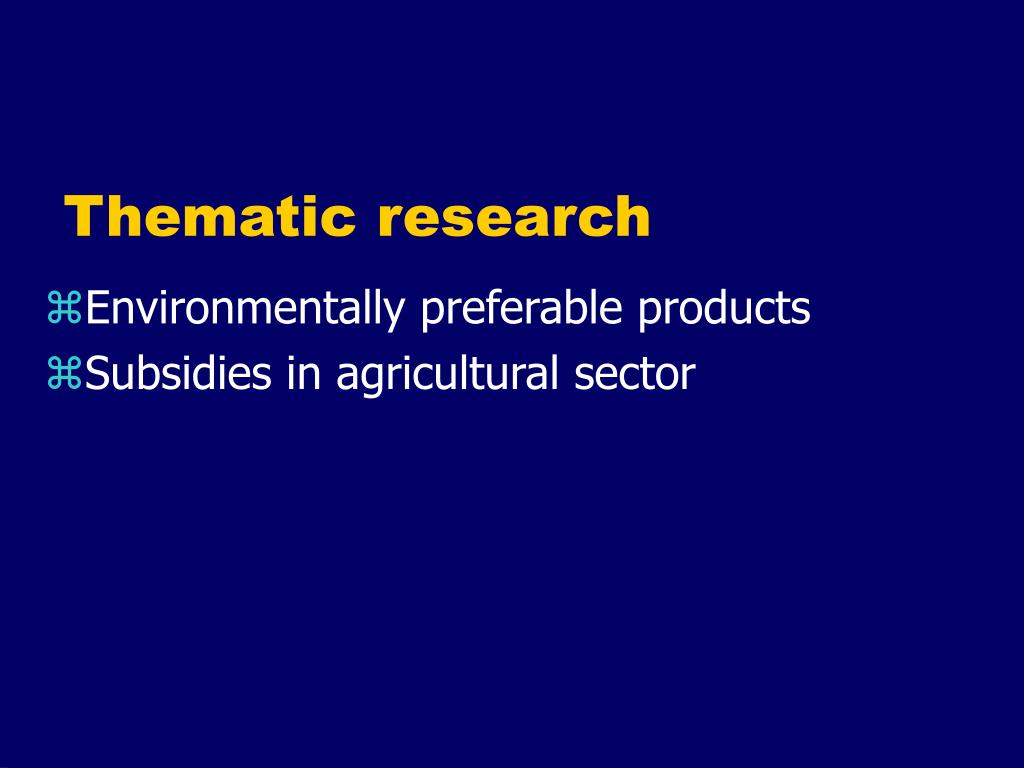 Thematic research

⌘Environmentally preferable products
⌘Subsidies in agricultural sector